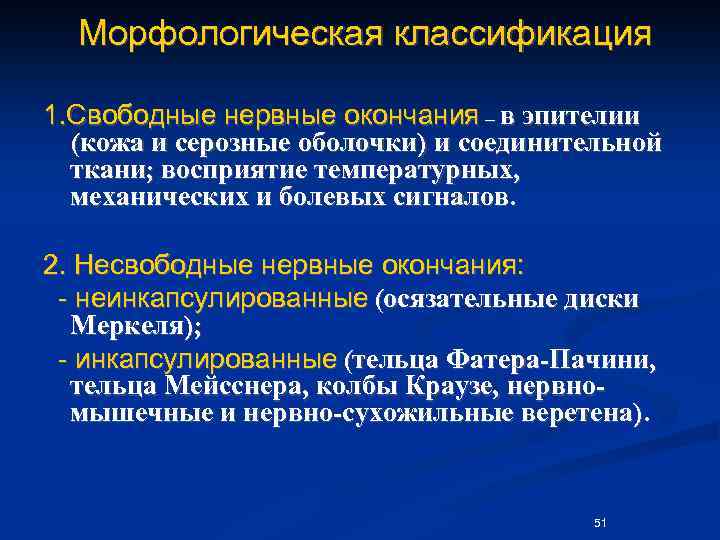 Морфологическая классификация

1.Свободные нервные окончания – в эпителии (кожа и серозные оболочки) и соединительной ткани; восприятие температурных, механических и болевых сигналов.

2. Несвободные нервные окончания:

- неинкапсулированные (осязательные диски Меркеля);

- инкапсулированные (тельца Фатера-Пачини, тельца Мейсснера, колбы Краузе, нервно-мышечные и нервно-сухожильные веретена).

51